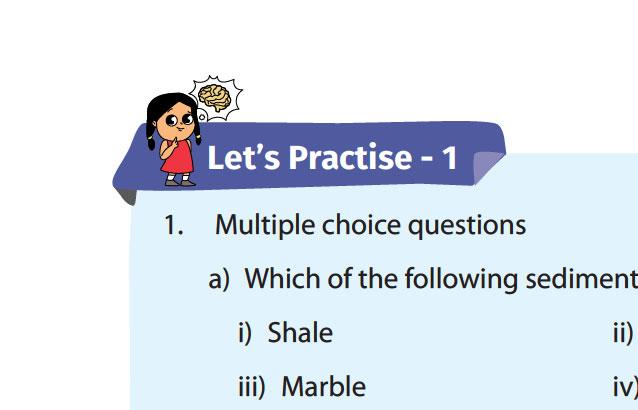 Let's Practise - 1

1. Multiple choice questions

a) Which of the following sediment

i) Shale

ii)

iii) Marble

iv)